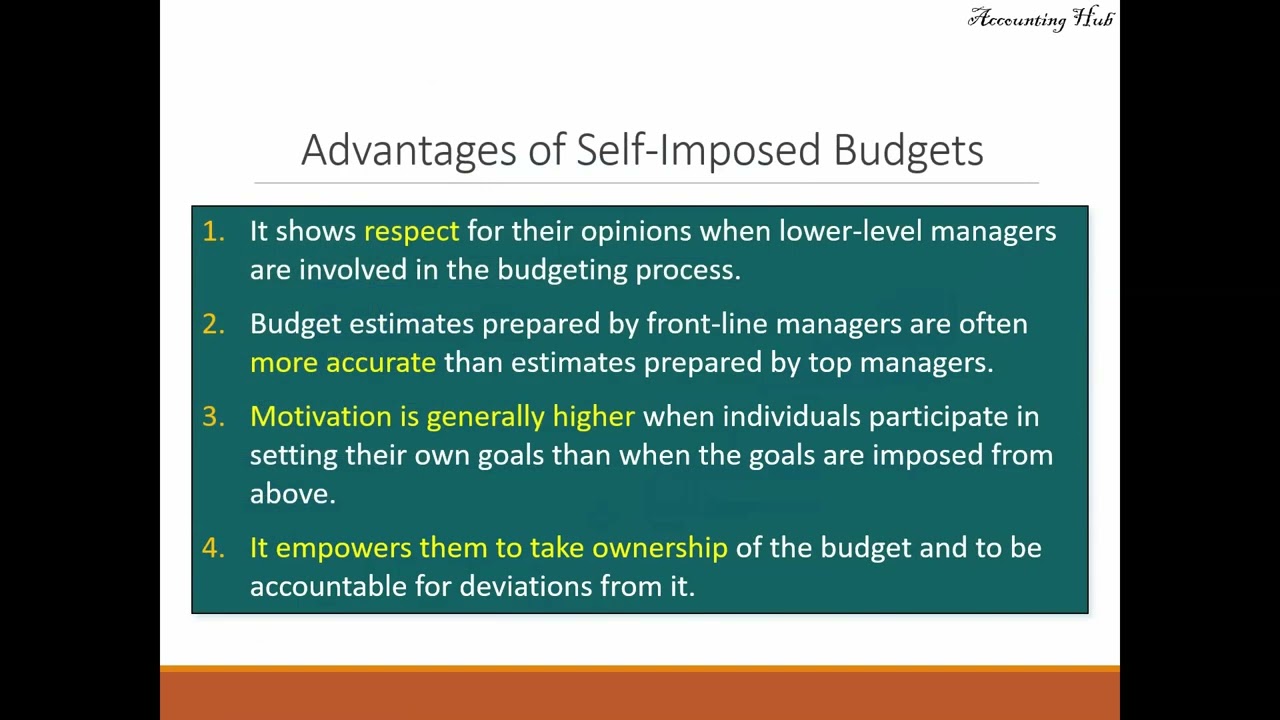 Accounting Hub

Advantages of Self-Imposed Budgets

1. It shows respect for their opinions when lower-level managers are involved in the budgeting process.

2. Budget estimates prepared by front-line managers are often more accurate than estimates prepared by top managers.

3. Motivation is generally higher when individuals participate in setting their own goals than when the goals are imposed from above.

4. It empowers them to take ownership of the budget and to be accountable for deviations from it.